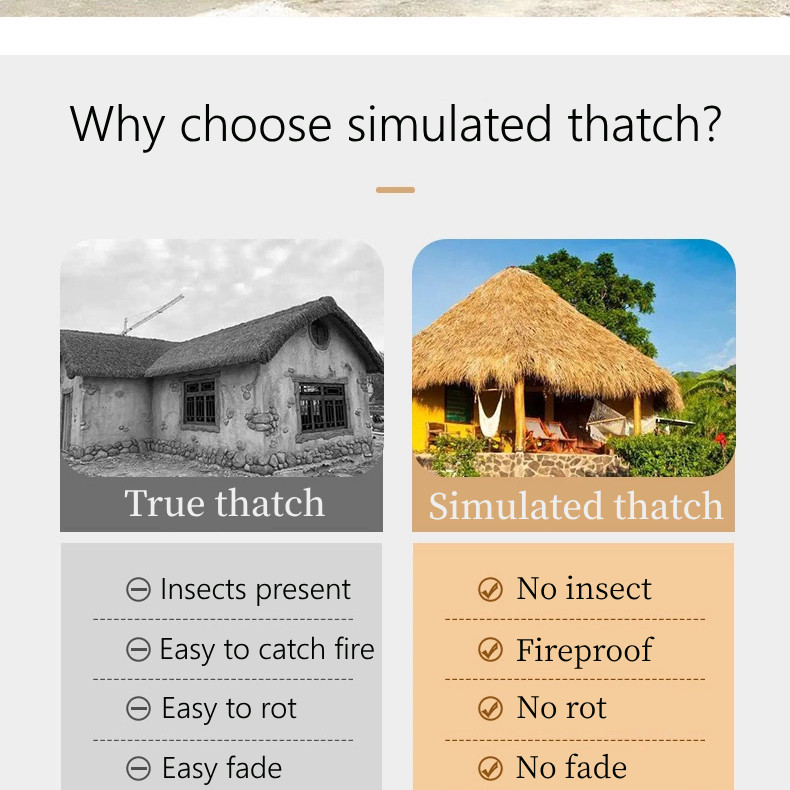 Why choose simulated thatch?

True thatch

Insects present

Easy to catch fire

Easy to rot

Easy fade

Simulated thatch

No insect

Fireproof

No rot

No fade